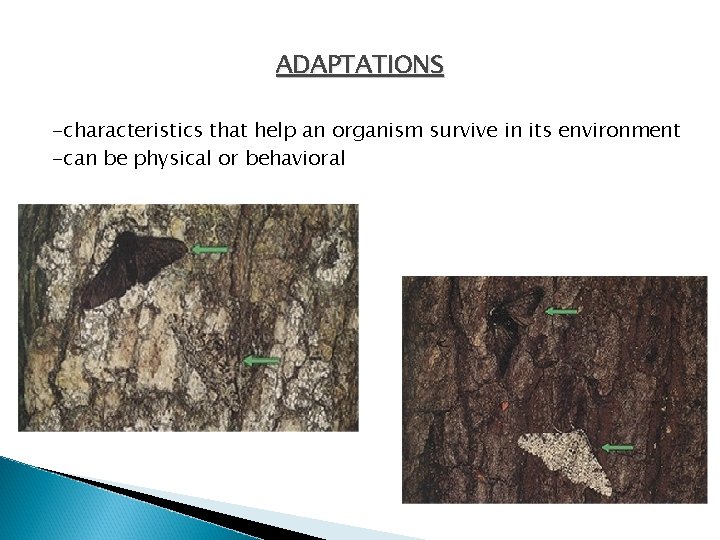 ADAPTATIONS

-characteristics that help an organism survive in its environment
-can be physical or behavioral